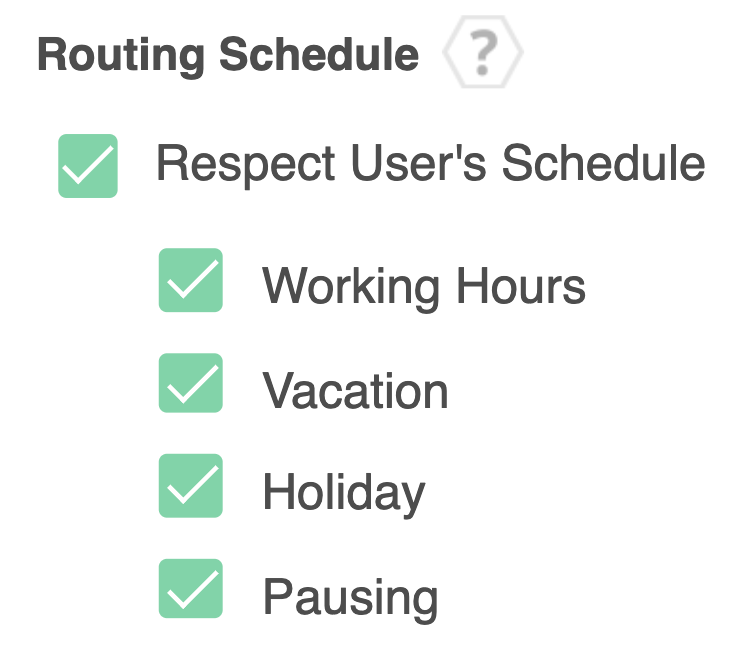 Routing Schedule ?

Respect User's Schedule

Working Hours

Vacation

Holiday

Pausing